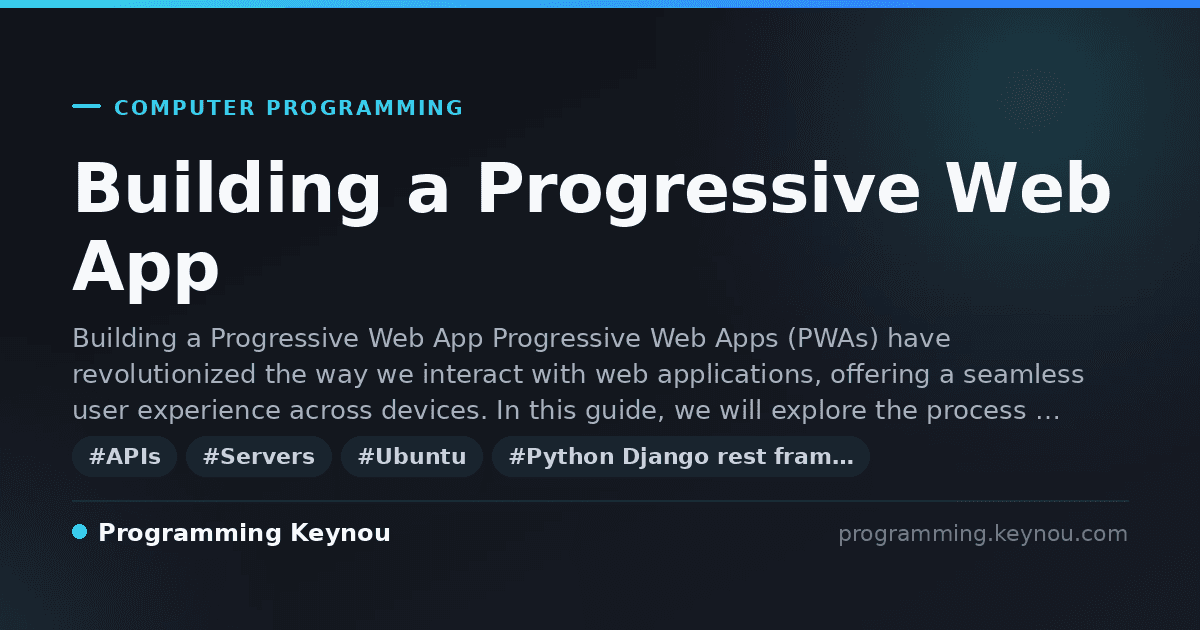 COMPUTER PROGRAMMING

Building a Progressive Web App

Building a Progressive Web App Progressive Web Apps (PWAs) have revolutionized the way we interact with web applications, offering a seamless user experience across devices. In this guide, we will explore the process …

#APIs #Servers #Ubuntu #Python Django rest fram…

Programming Keynou

programming.keynou.com